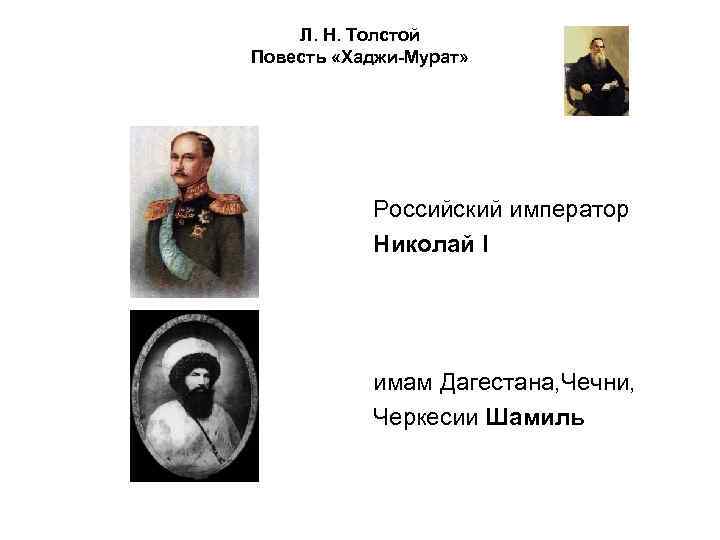 Л. Н. Толстой
Повесть «Хаджи-Мурат»

Российский император
Николай I

имам Дагестана,Чечни,
Черкесии Шамиль